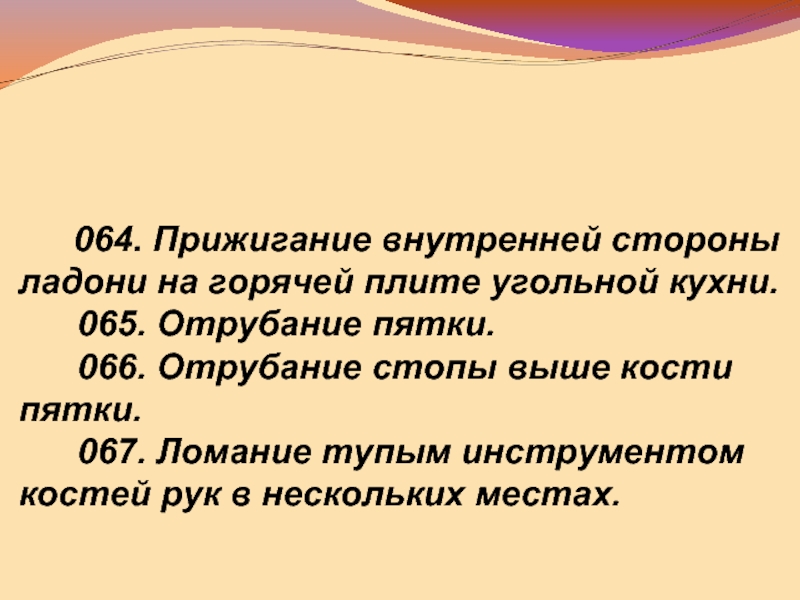 064. Прижигание внутренней стороны ладони на горячей плите угольной кухни.

065. Отрубание пятки.

066. Отрубание стопы выше кости пятки.

067. Ломание тупым инструментом костей рук в нескольких местах.